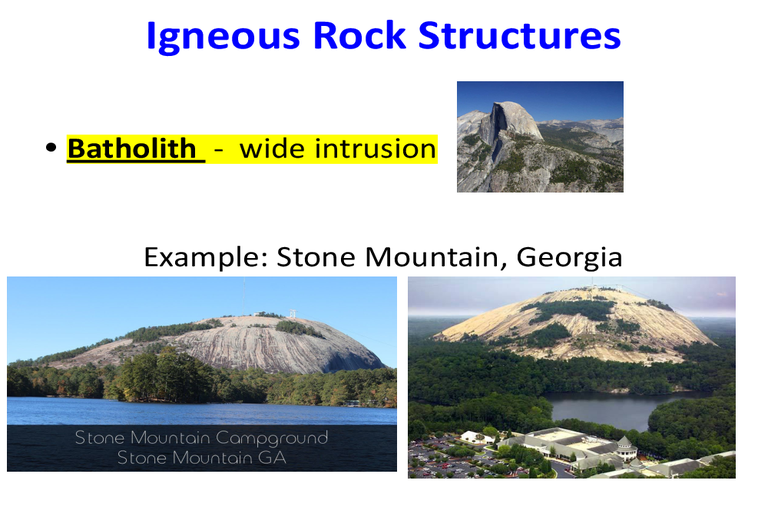 Igneous Rock Structures

• Batholith - wide intrusion

Example: Stone Mountain, Georgia

Stone Mountain Campground
Stone Mountain GA